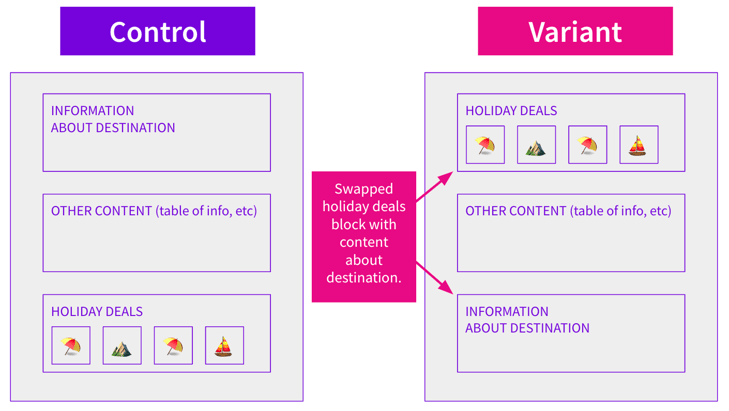 Control

INFORMATION
ABOUT DESTINATION

OTHER CONTENT (table of info, etc)

HOLIDAY DEALS

Swapped holiday deals block with content about destination.

Variant

HOLIDAY DEALS

OTHER CONTENT (table of info, etc)

INFORMATION
ABOUT DESTINATION